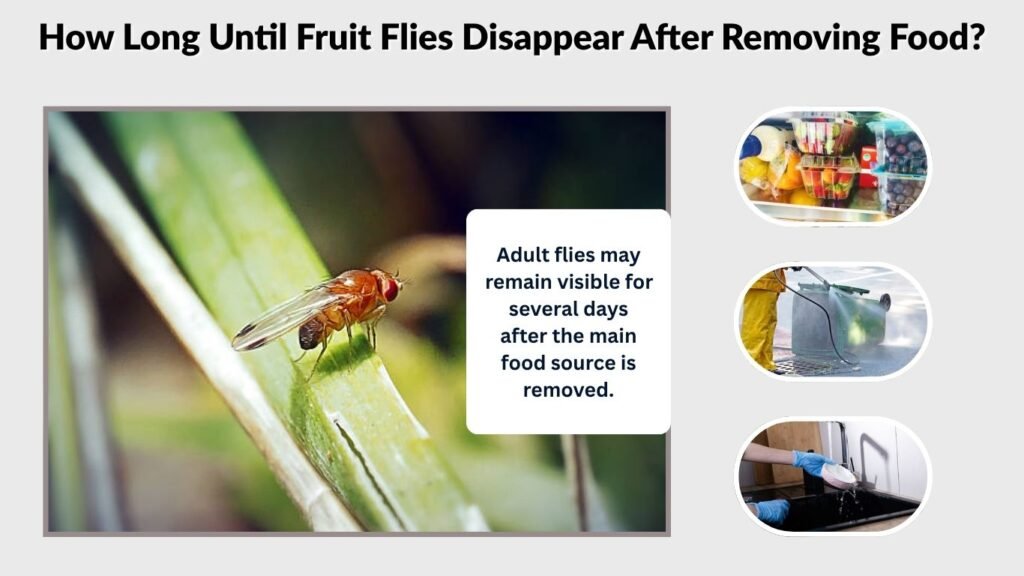 How Long Until Fruit Flies Disappear After Removing Food?

Adult flies may remain visible for several days after the main food source is removed.